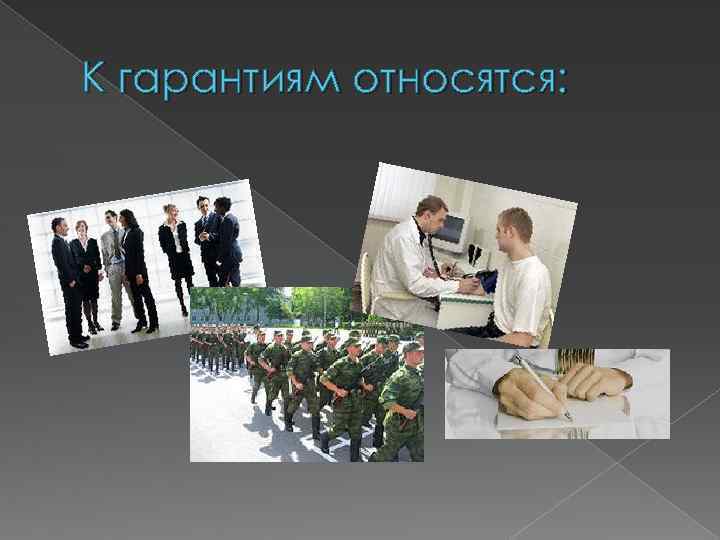 К гарантиям относятся: